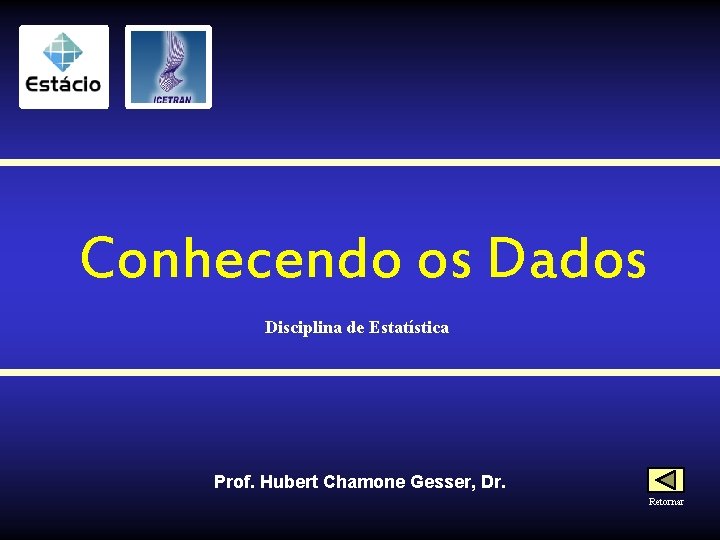 Estácio

ICETRAN

Conhecendo os Dados

Disciplina de Estatística

Prof. Hubert Chamone Gesser, Dr.

Retornar